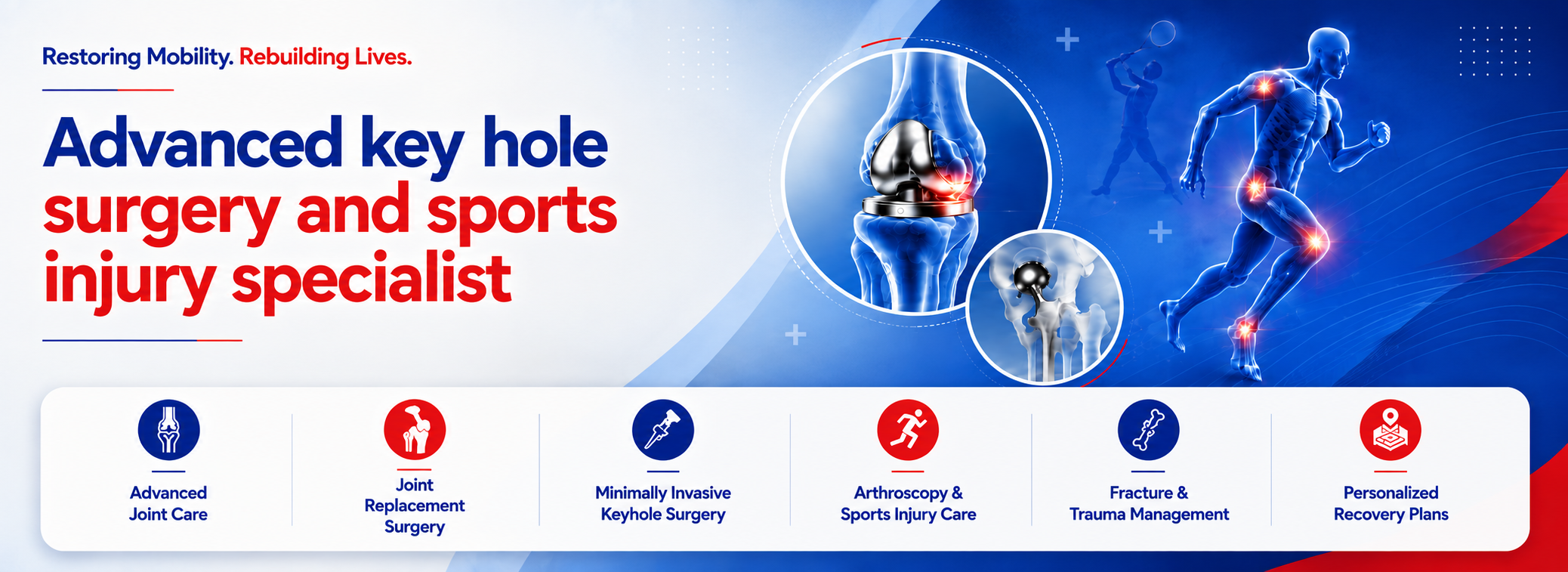 Restoring Mobility. Rebuilding Lives.

Advanced key hole surgery and sports injury specialist

Advanced Joint Care

Joint Replacement Surgery

Minimally Invasive Keyhole Surgery

Arthroscopy & Sports Injury Care

Fracture & Trauma Management

Personalized Recovery Plans